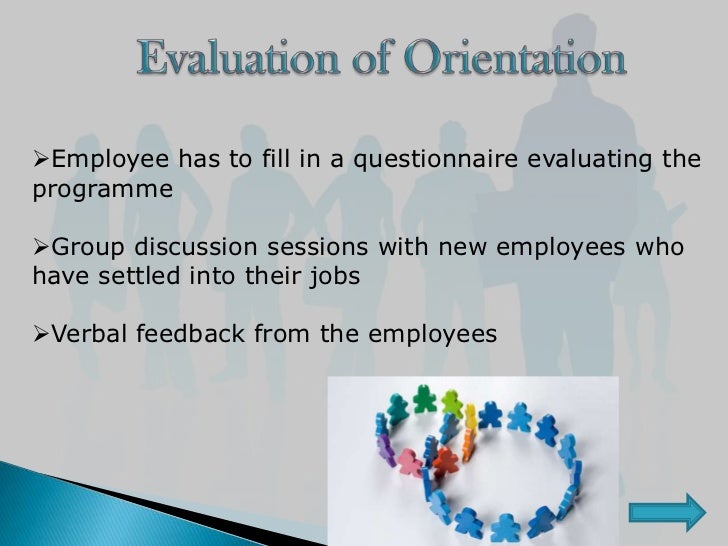 Evaluation of Orientation

➢Employee has to fill in a questionnaire evaluating the programme

➢Group discussion sessions with new employees who have settled into their jobs

➢Verbal feedback from the employees